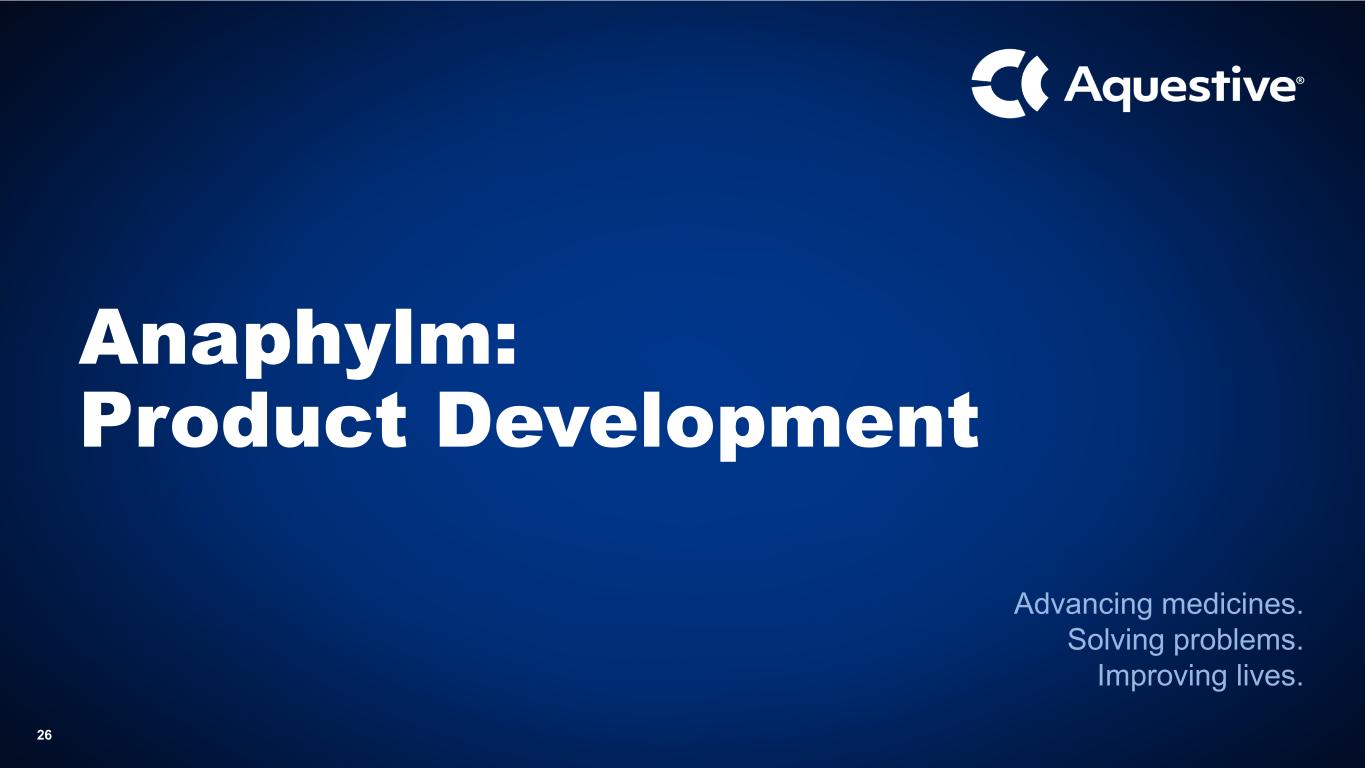 Aquestive®

Anaphylm:
Product Development

Advancing medicines.
Solving problems.
Improving lives.

26